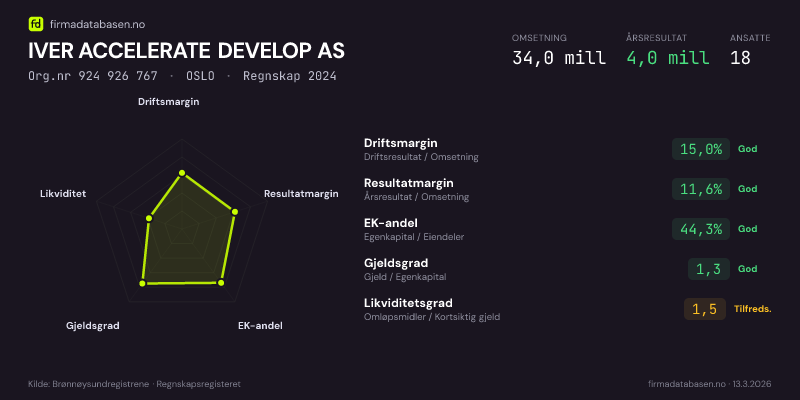 fd firmadatabasen.no

IVER ACCELERATE DEVELOP AS

Org.nr 924 926 767 · OSLO · Regnskap 2024

OMSETNING
34,0 mill

ÅRSRESULTAT
4,0 mill

ANSATTE
18

Driftsmargin
Resultatmargin
EK-andel
Gjeldsgrad
Likviditet

Driftsmargin
Driftsresultat / Omsetning
15,0% God

Resultatmargin
Årsresultat / Omsetning
11,6% God

EK-andel
Egenkapital / Eiendeler
44,3% God

Gjeldsgrad
Gjeld / Egenkapital
1,3 God

Likviditetsgrad
Omløpsmidler / Kortsiktig gjeld
1,5 Tilfreds.

Kilde: Brønnøysundregistrene · Regnskapsregisteret

firmadatabasen.no · 13.3.2026